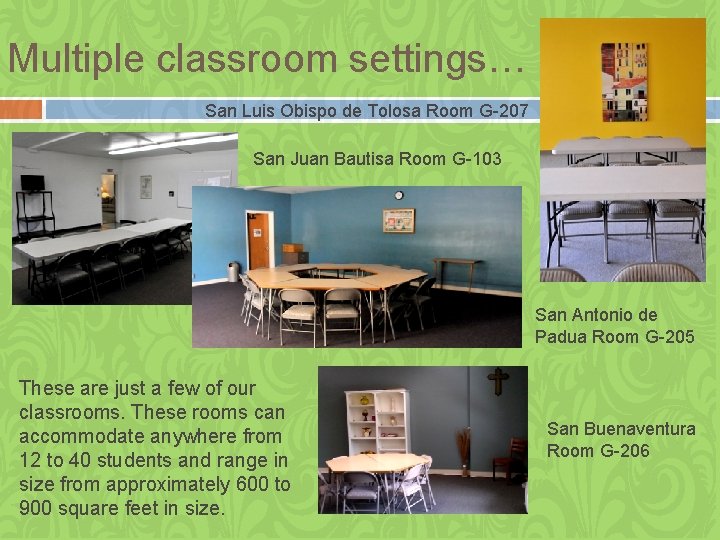 Multiple classroom settings…

San Luis Obispo de Tolosa Room G-207

San Juan Bautisa Room G-103

San Antonio de Padua Room G-205

These are just a few of our classrooms. These rooms can accommodate anywhere from 12 to 40 students and range in size from approximately 600 to 900 square feet in size.

San Buenaventura Room G-206